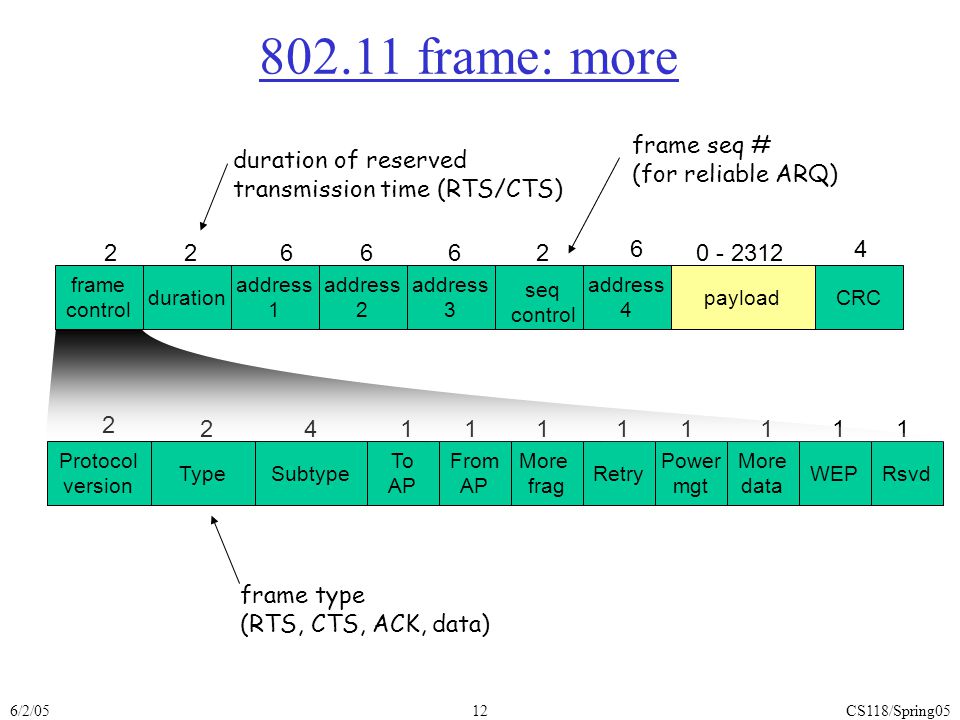 802.11 frame: more

duration of reserved transmission time (RTS/CTS)

frame seq # (for reliable ARQ)

| 2 | 2 | 6 | 6 | 6 | 2 | 6 | 0 - 2312 | 4 |
|---|---|---|---|---|---|---|---|---|
| frame control | duration | address 1 | address 2 | address 3 | seq control | address 4 | payload | CRC |

| 2 | 2 | 4 | 1 | 1 | 1 | 1 | 1 | 1 | 1 | 1 |
|---|---|---|---|---|---|---|---|---|---|---|
| Protocol version | Type | Subtype | To AP | From AP | More frag | Retry | Power mgt | More data | WEP | Rsvd |

frame type (RTS, CTS, ACK, data)

6/2/05 12 CS118/Spring05